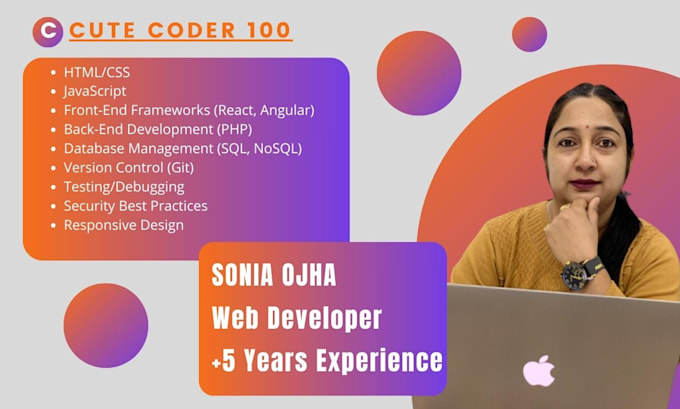 C CUTE CODER 100

- HTML/CSS
- JavaScript
- Front-End Frameworks (React, Angular)
- Back-End Development (PHP)
- Database Management (SQL, NoSQL)
- Version Control (Git)
- Testing/Debugging
- Security Best Practices
- Responsive Design

SONIA OJHA
Web Developer
+5 Years Experience